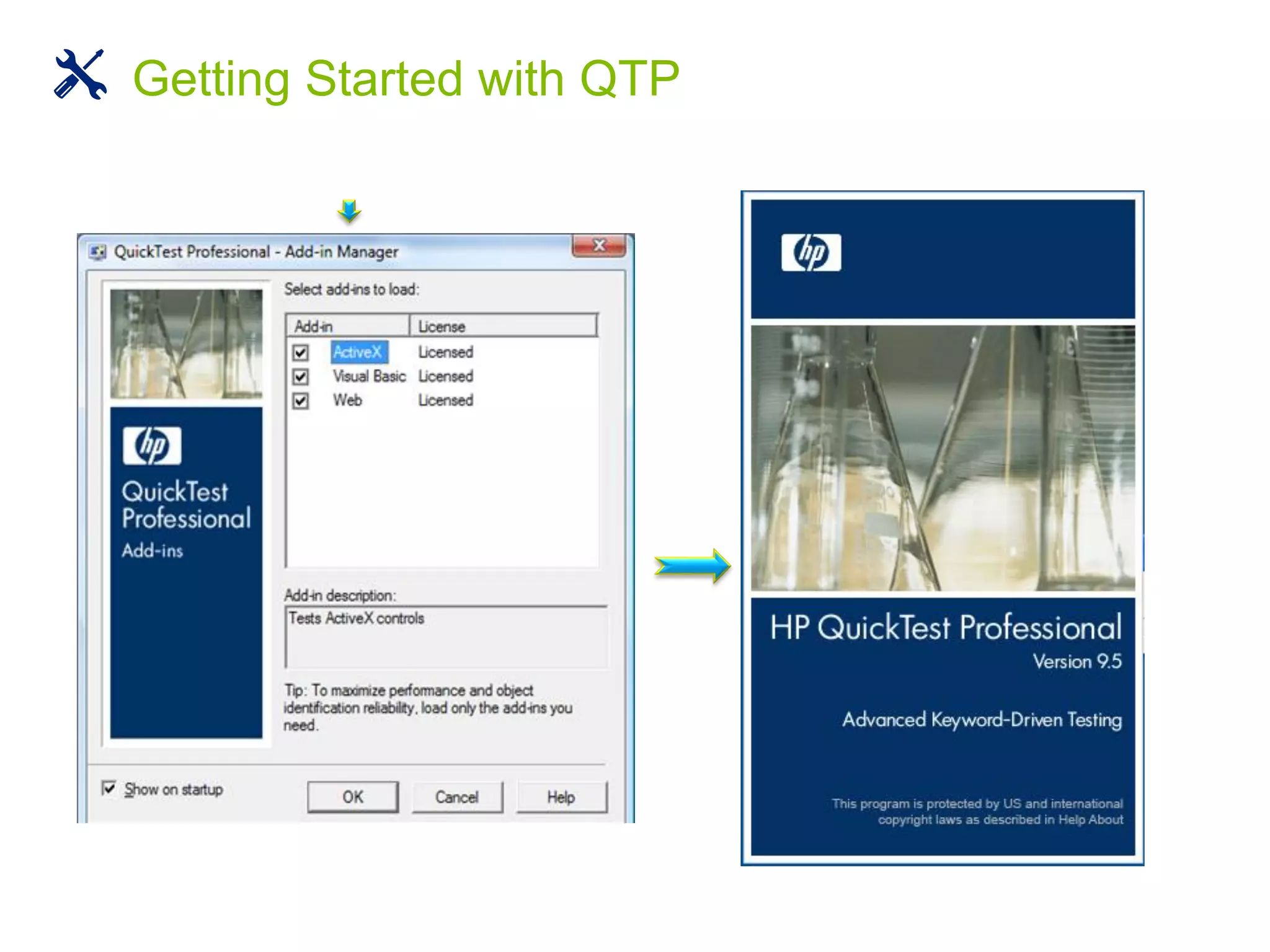 Getting Started with QTP

QuickTest Professional - Add-in Manager

hp
QuickTest Professional
Add-ins

Select add-ins to load:

| Add-in | License |
|---|---|
| ActiveX | Licensed |
| Visual Basic | Licensed |
| Web | Licensed |

Add-in description:
Tests ActiveX controls

Tip: To maximize performance and object identification reliability, load only the add-ins you need.

Show on startup

OK Cancel Help

hp

HP QuickTest Professional
Version 9.5

Advanced Keyword-Driven Testing

This program is protected by US and international copyright laws as described in Help About